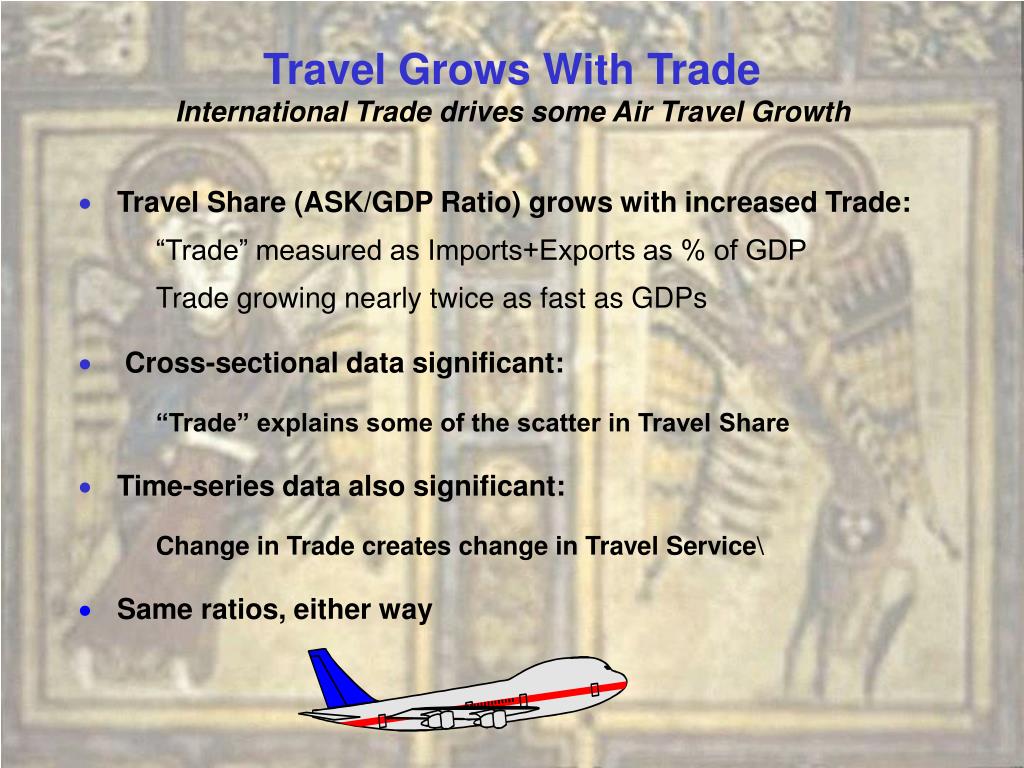 Travel Grows With Trade
International Trade drives some Air Travel Growth

• Travel Share (ASK/GDP Ratio) grows with increased Trade:

“Trade” measured as Imports+Exports as % of GDP

Trade growing nearly twice as fast as GDPs

• Cross-sectional data significant:

“Trade” explains some of the scatter in Travel Share

• Time-series data also significant:

Change in Trade creates change in Travel Service\

• Same ratios, either way